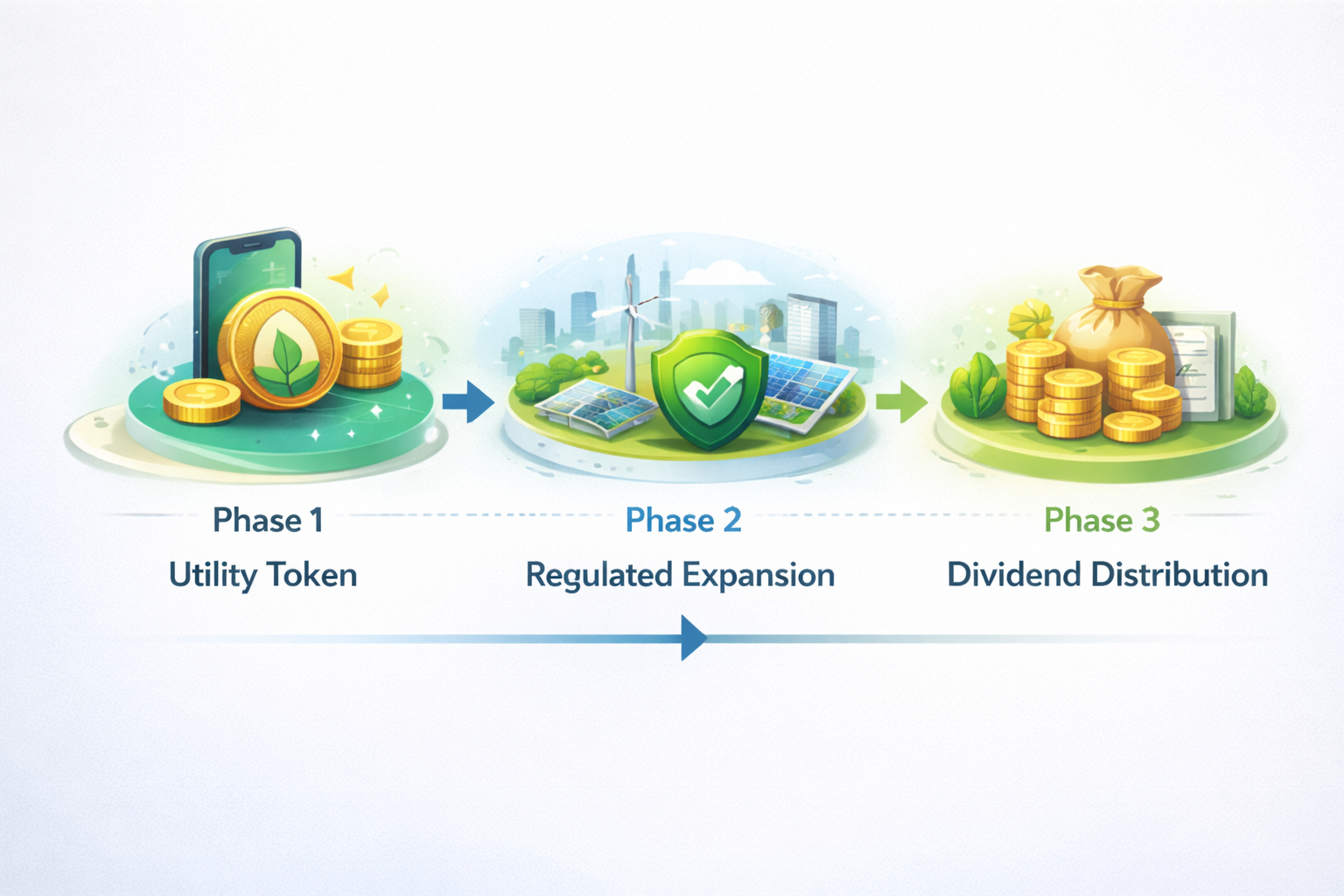 Phase 1
Utility Token

Phase 2
Regulated Expansion

Phase 3
Dividend Distribution